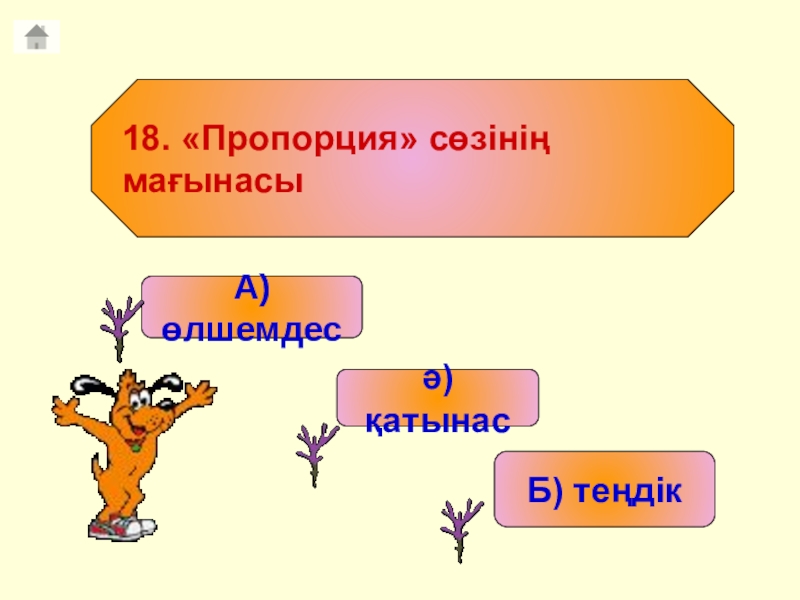 18. «Пропорция» сөзінің мағынасы

А) өлшемдес

ә) қатынас

Б) теңдік